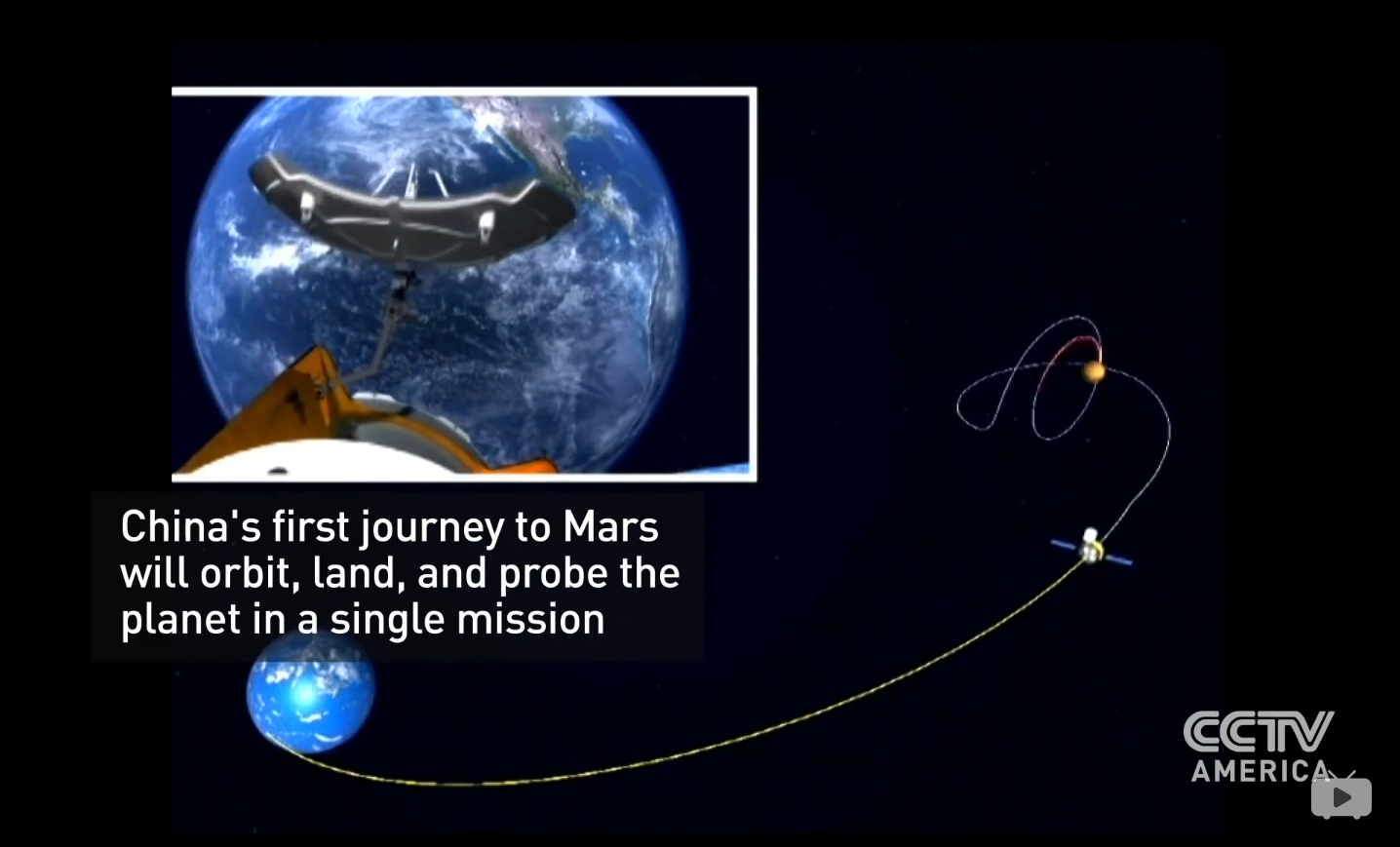 China's first journey to Mars will orbit, land, and probe the planet in a single mission

CCTV AMERICA